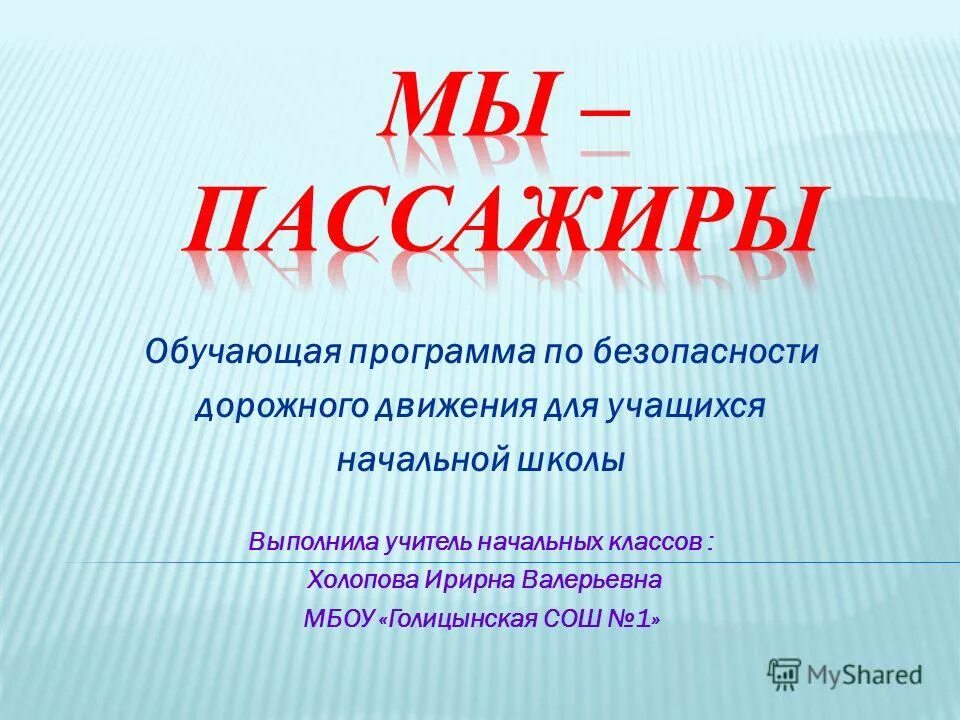 МЫ – ПАССАЖИРЫ

Обучающая программа по безопасности дорожного движения для учащихся начальной школы

Выполнила учитель начальных классов :
Холопова Ирирна Валерьевна
МБОУ «Голицынская СОШ №1»

MyShared